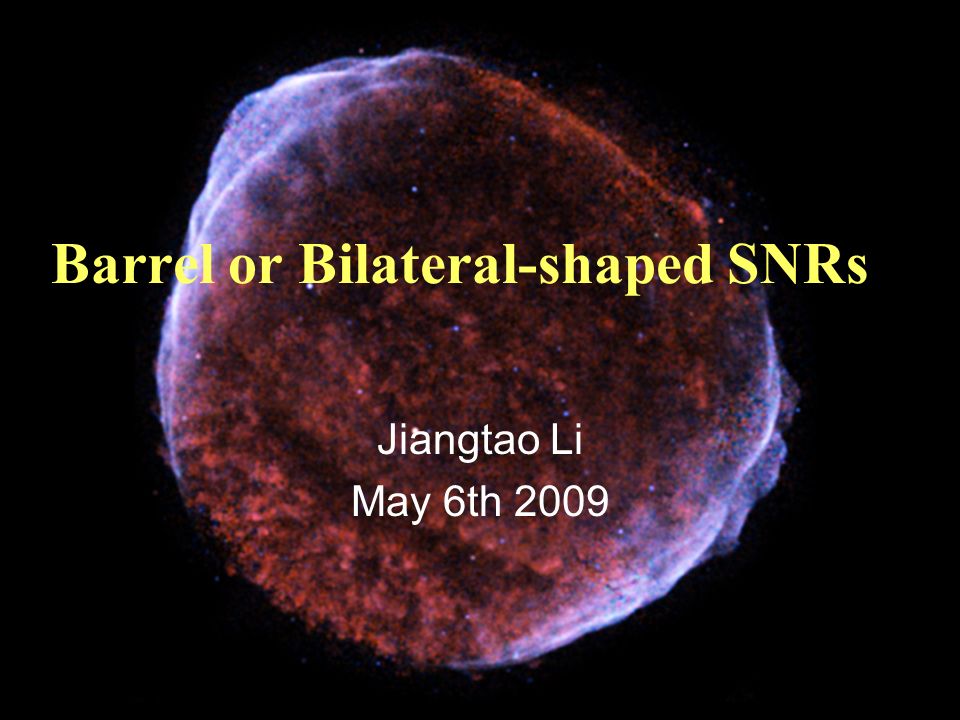 Barrel or Bilateral-shaped SNRs

Jiangtao Li
May 6th 2009